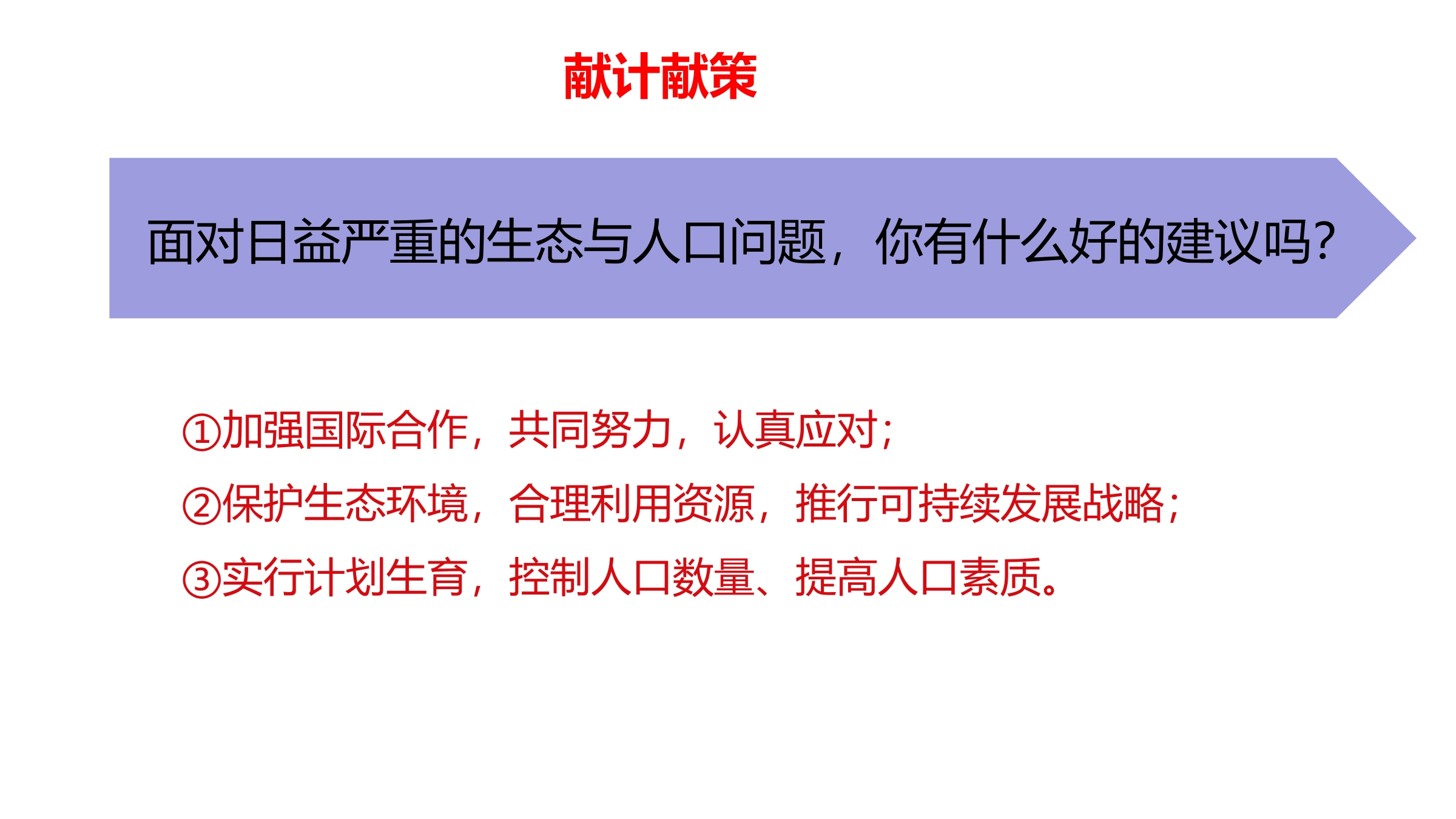 献计献策

面对日益严重的生态与人口问题，你有什么好的建议吗？

①加强国际合作，共同努力，认真应对；

②保护生态环境，合理利用资源，推行可持续发展战略；

③实行计划生育，控制人口数量、提高人口素质。